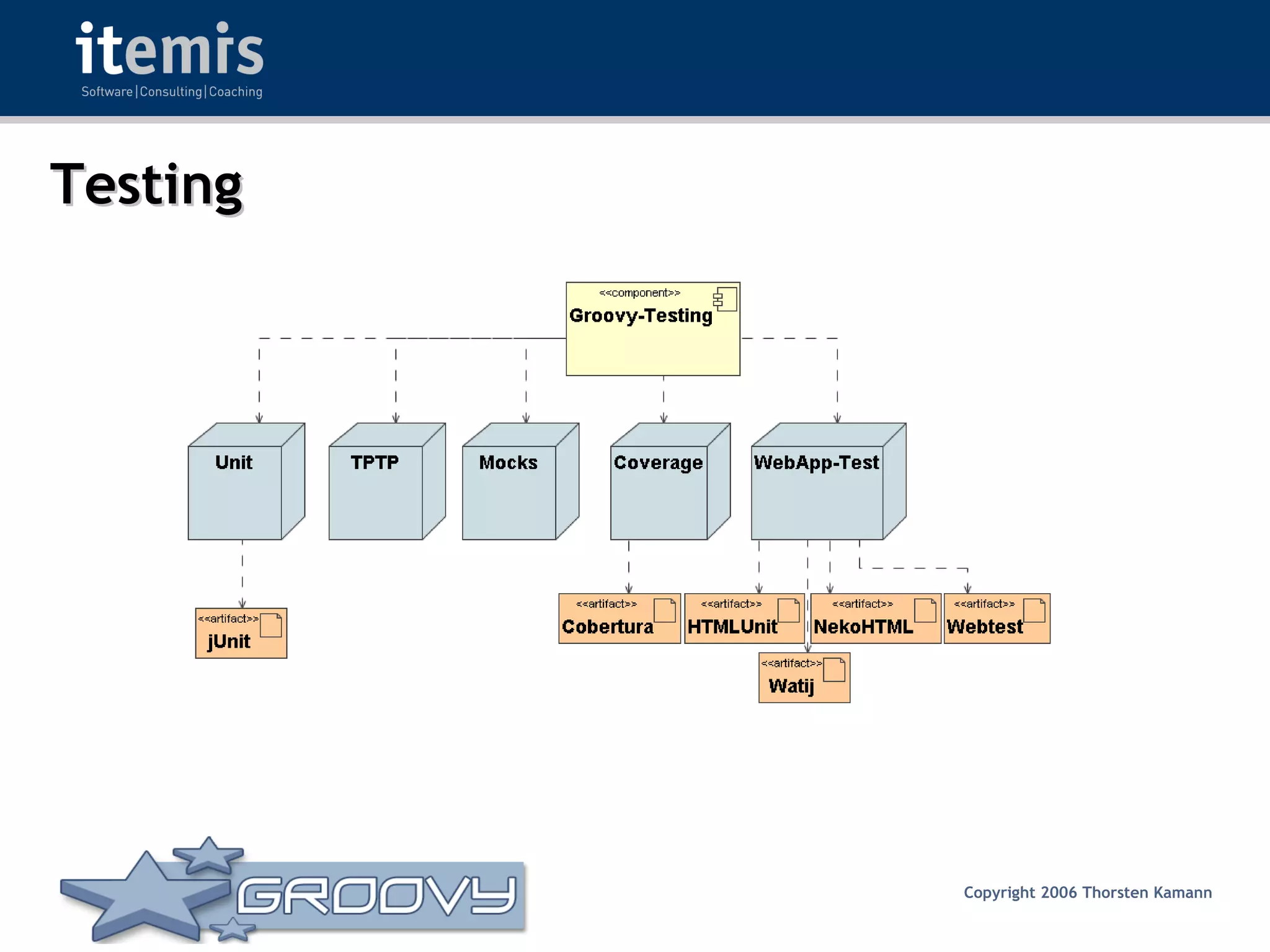 itemis
Software | Consulting | Coaching

Testing

<<component>>
Groovy-Testing

Unit

TPTP

Mocks

Coverage

WebApp-Test

<<artifact>>
jUnit

<<artifact>>
Cobertura

<<artifact>>
HTMLUnit

<<artifact>>
NekoHTML

<<artifact>>
Webtest

<<artifact>>
Watij

GROOVY

Copyright 2006 Thorsten Kamann